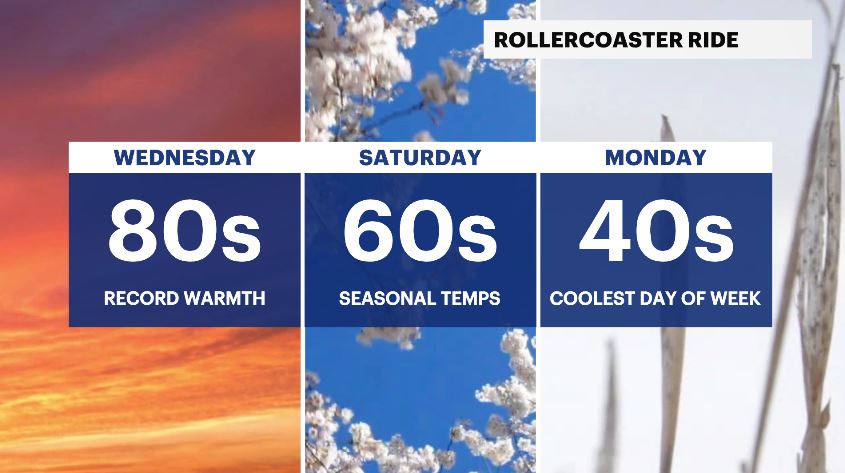 ROLLERCOASTER RIDE

WEDNESDAY
80s
RECORD WARMTH

SATURDAY
60s
SEASONAL TEMPS

MONDAY
40s
COOLEST DAY OF WEEK